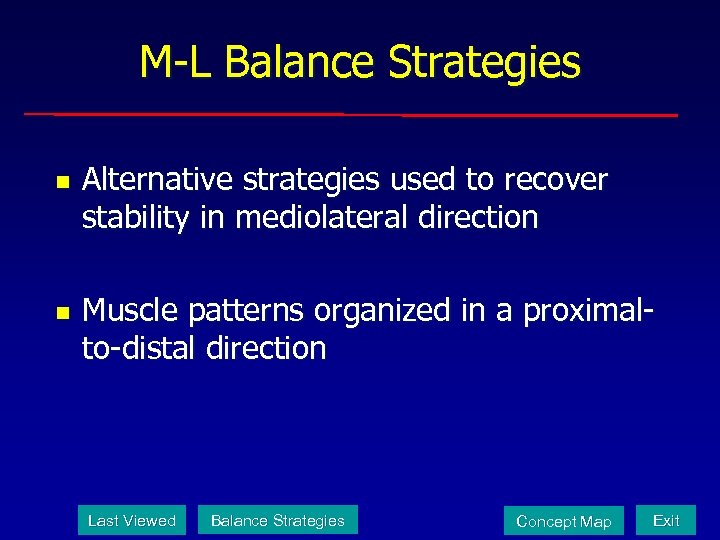 M-L Balance Strategies

- Alternative strategies used to recover stability in mediolateral direction

- Muscle patterns organized in a proximal-to-distal direction

Last Viewed
Balance Strategies
Concept Map
Exit